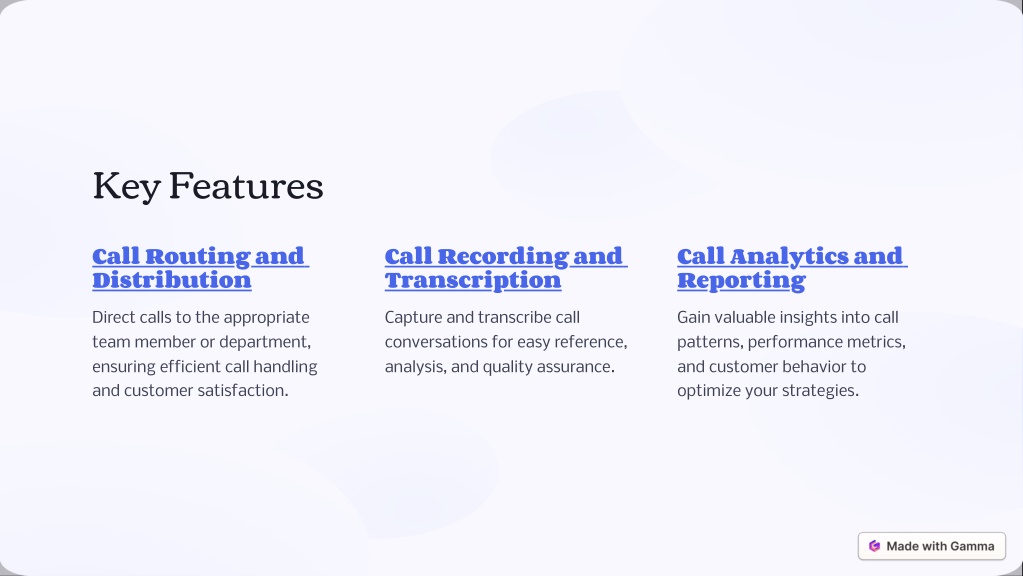 Key Features

Call Routing and Distribution

Direct calls to the appropriate team member or department, ensuring efficient call handling and customer satisfaction.

Call Recording and Transcription

Capture and transcribe call conversations for easy reference, analysis, and quality assurance.

Call Analytics and Reporting

Gain valuable insights into call patterns, performance metrics, and customer behavior to optimize your strategies.

Made with Gamma